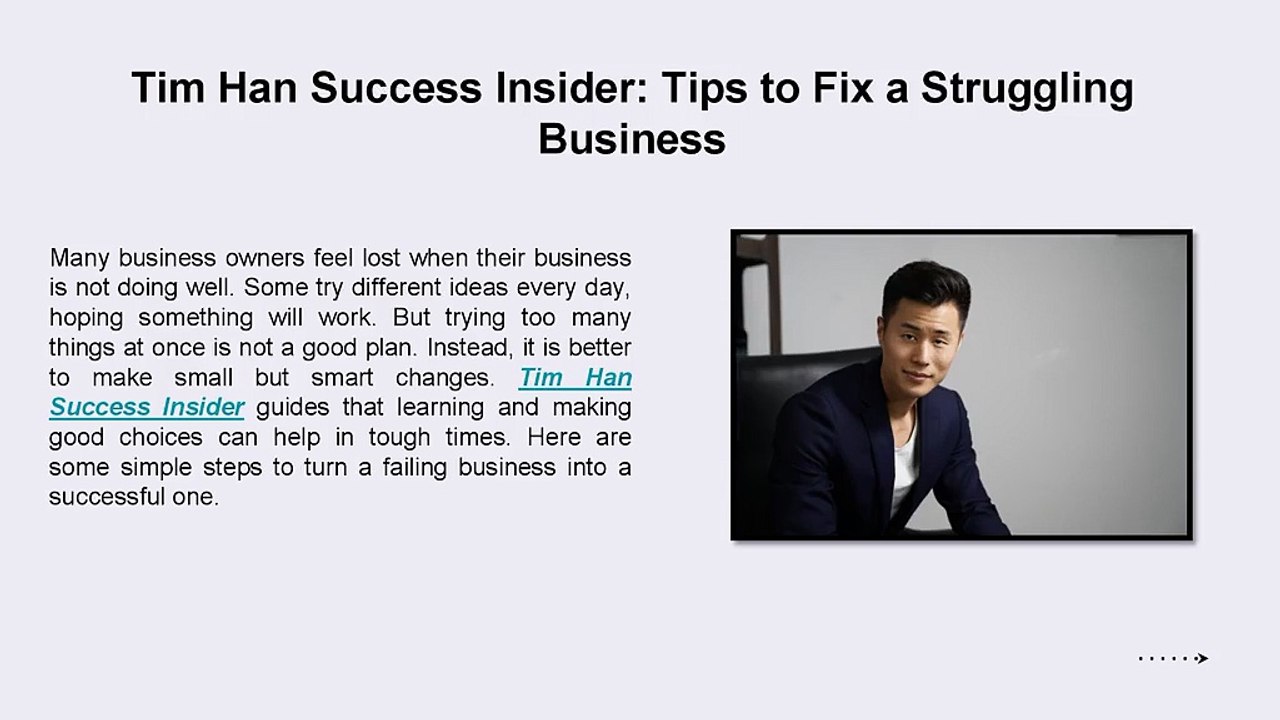 Tim Han Success Insider: Tips to Fix a Struggling Business

Many business owners feel lost when their business is not doing well. Some try different ideas every day, hoping something will work. But trying too many things at once is not a good plan. Instead, it is better to make small but smart changes. Tim Han Success Insider guides that learning and making good choices can help in tough times. Here are some simple steps to turn a failing business into a successful one.